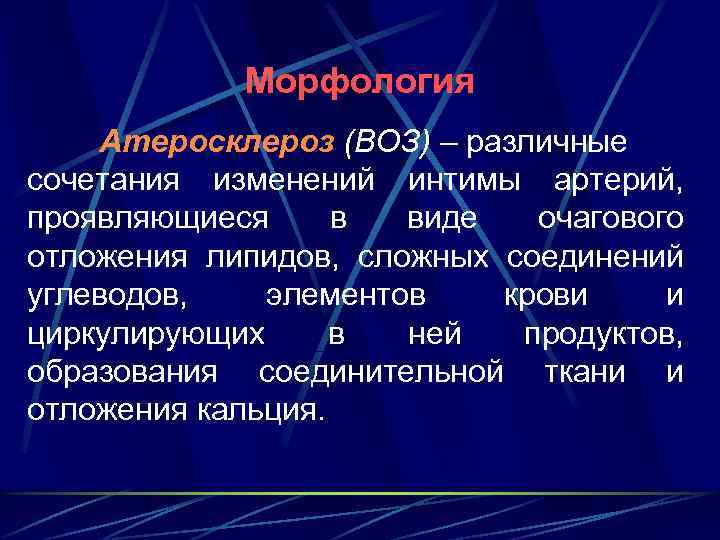 Морфология

Атеросклероз (ВОЗ) – различные сочетания изменений интимы артерий, проявляющиеся в виде очагового отложения липидов, сложных соединений углеводов, элементов крови и циркулирующих в ней продуктов, образования соединительной ткани и отложения кальция.